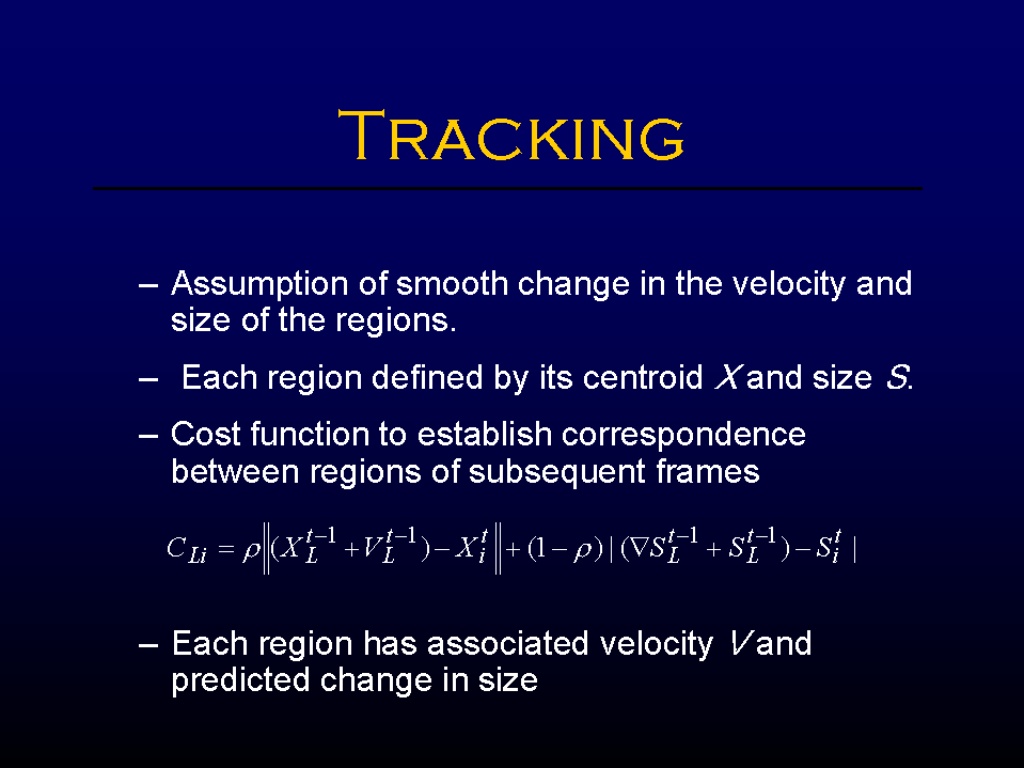 Tracking

– Assumption of smooth change in the velocity and size of the regions.

– Each region defined by its centroid $X$ and size $S$.

– Cost function to establish correspondence between regions of subsequent frames

$C_{Li} = \rho \left\| (X_L^{t-1} + V_L^{t-1}) - X_i^t \right\| + (1-\rho) \left| (\nabla S_L^{t-1} + S_L^{t-1}) - S_i^t \right|$

– Each region has associated velocity $V$ and predicted change in size